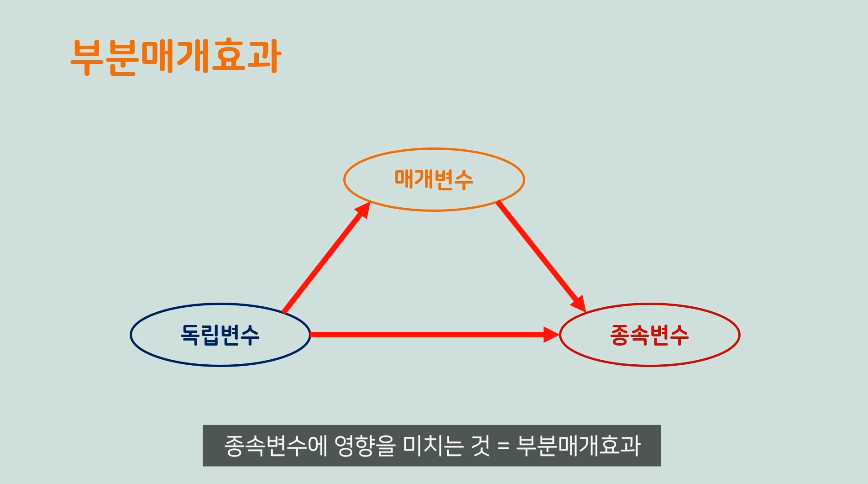 부분매개효과

매개변수

독립변수

종속변수

종속변수에 영향을 미치는 것 = 부분매개효과